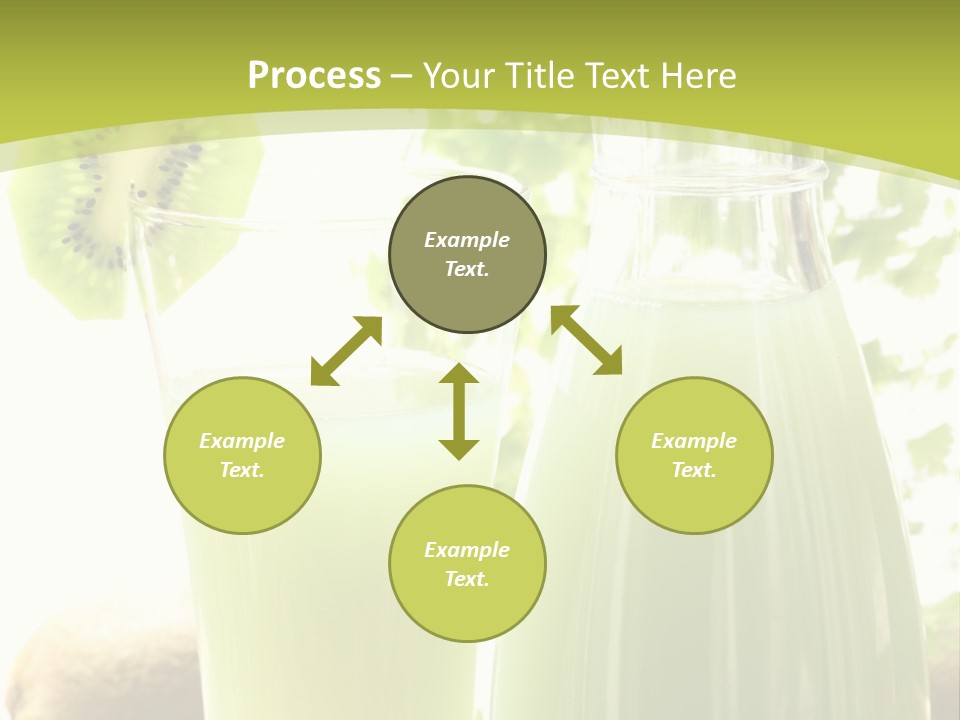 Process – Your Title Text Here

Example Text.

Example Text.

Example Text.

Example Text.